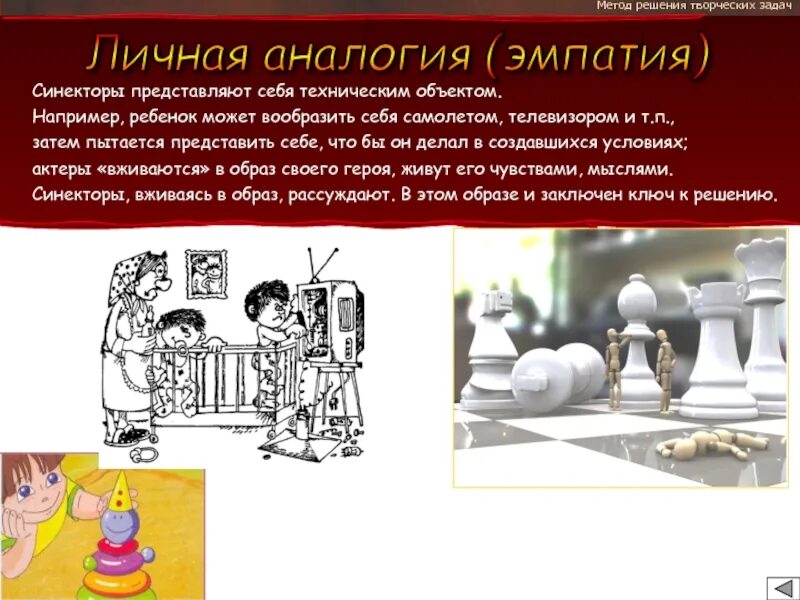 Метод решения творческих задач

Личная аналогия (эмпатия)

Синекторы представляют себя техническим объектом.
Например, ребенок может вообразить себя самолетом, телевизором и т.п., затем пытается представить себе, что бы он делал в создавшихся условиях; актеры «вживаются» в образ своего героя, живут его чувствами, мыслями.
Синекторы, вживаясь в образ, рассуждают. В этом образе и заключен ключ к решению.